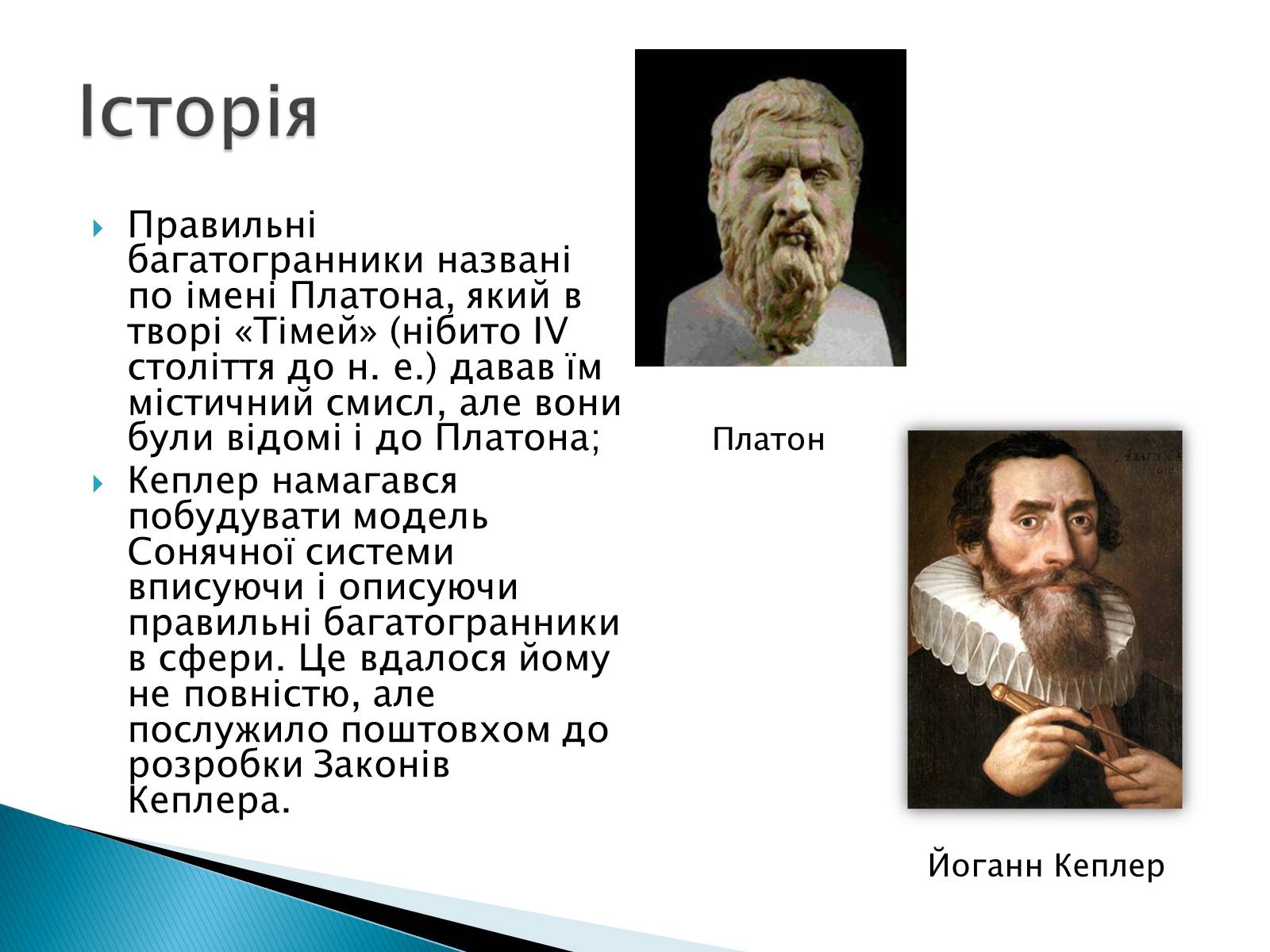 Історія

Правильні багатогранники названі по імені Платона, який в творі «Тімей» (нібито IV століття до н. е.) давав їм містичний смисл, але вони були відомі і до Платона;

Кеплер намагався побудувати модель Сонячної системи вписуючи і описуючи правильні багатогранники в сфери. Це вдалося йому не повністю, але послужило поштовхом до розробки Законів Кеплера.

Платон

Йоганн Кеплер